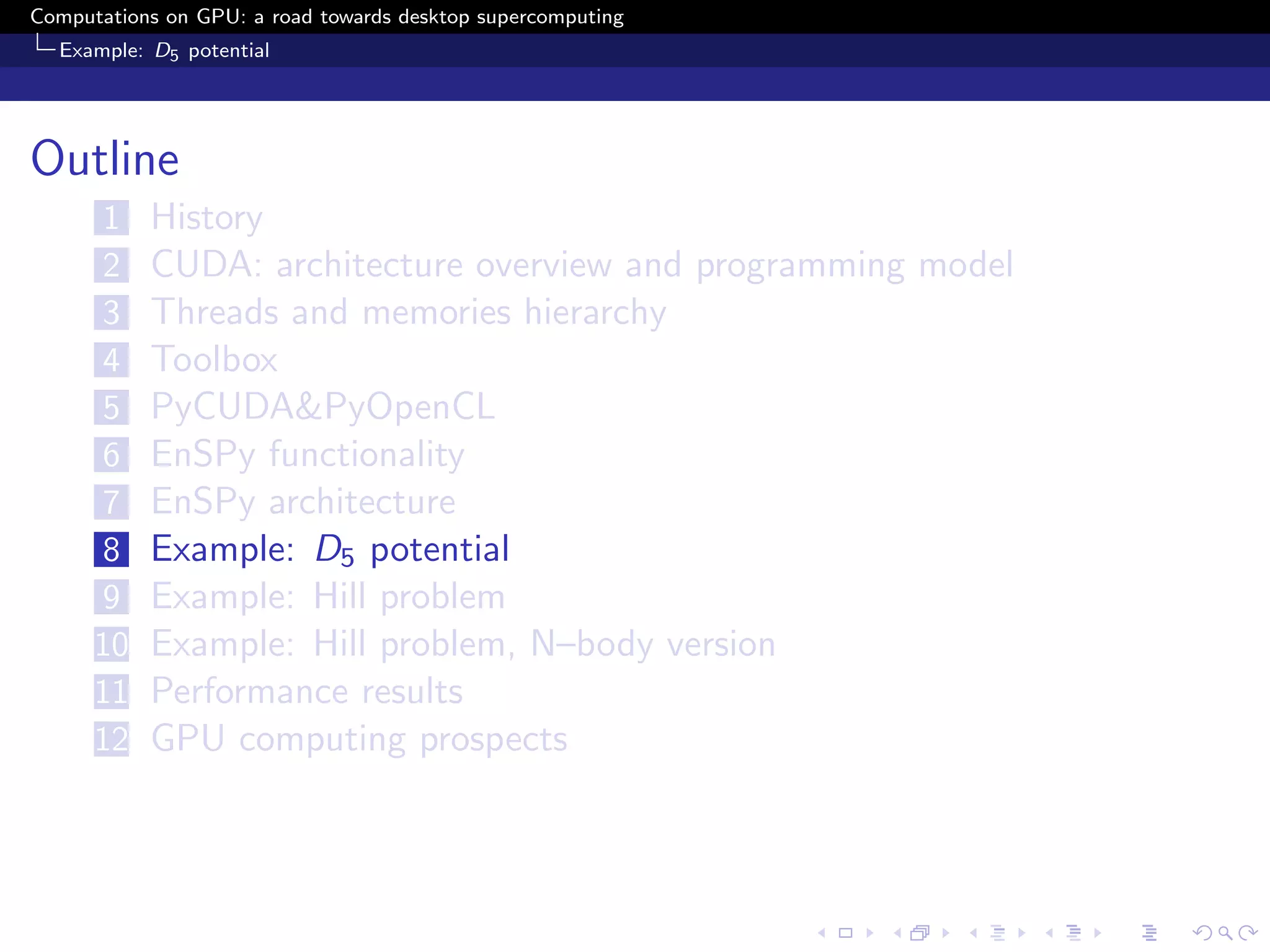 Computations on GPU: a road towards desktop supercomputing
Example: $D_5$ potential

Outline

1 History
2 CUDA: architecture overview and programming model
3 Threads and memories hierarchy
4 Toolbox
5 PyCUDA&PyOpenCL
6 EnSPy functionality
7 EnSPy architecture
8 Example: $D_5$ potential
9 Example: Hill problem
10 Example: Hill problem, N–body version
11 Performance results
12 GPU computing prospects